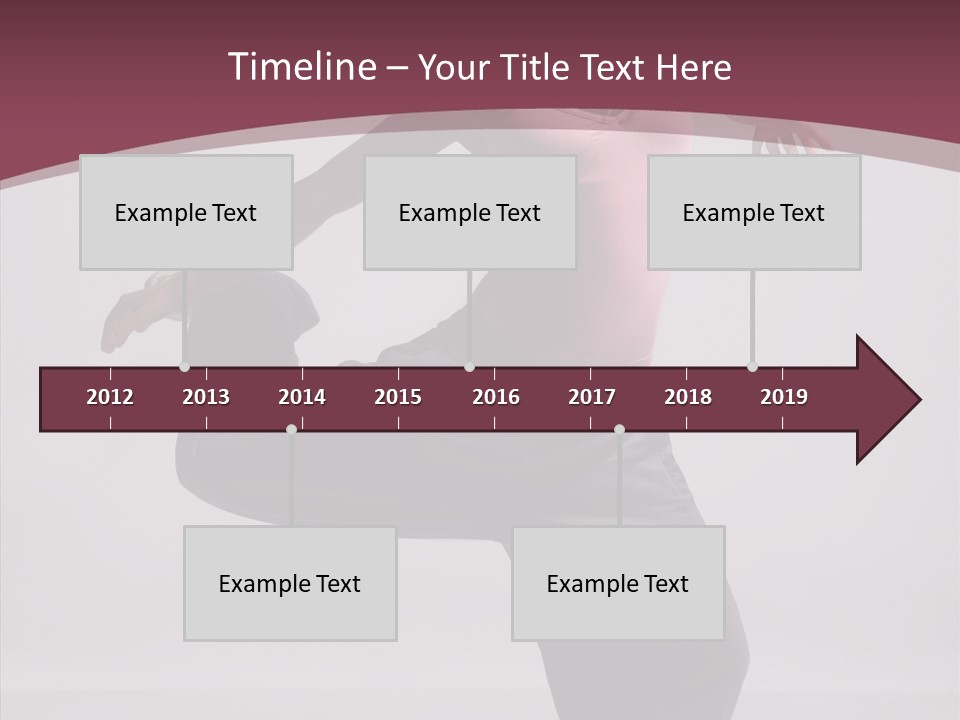 Timeline – Your Title Text Here

Example Text

Example Text

Example Text

2012 2013 2014 2015 2016 2017 2018 2019

Example Text

Example Text